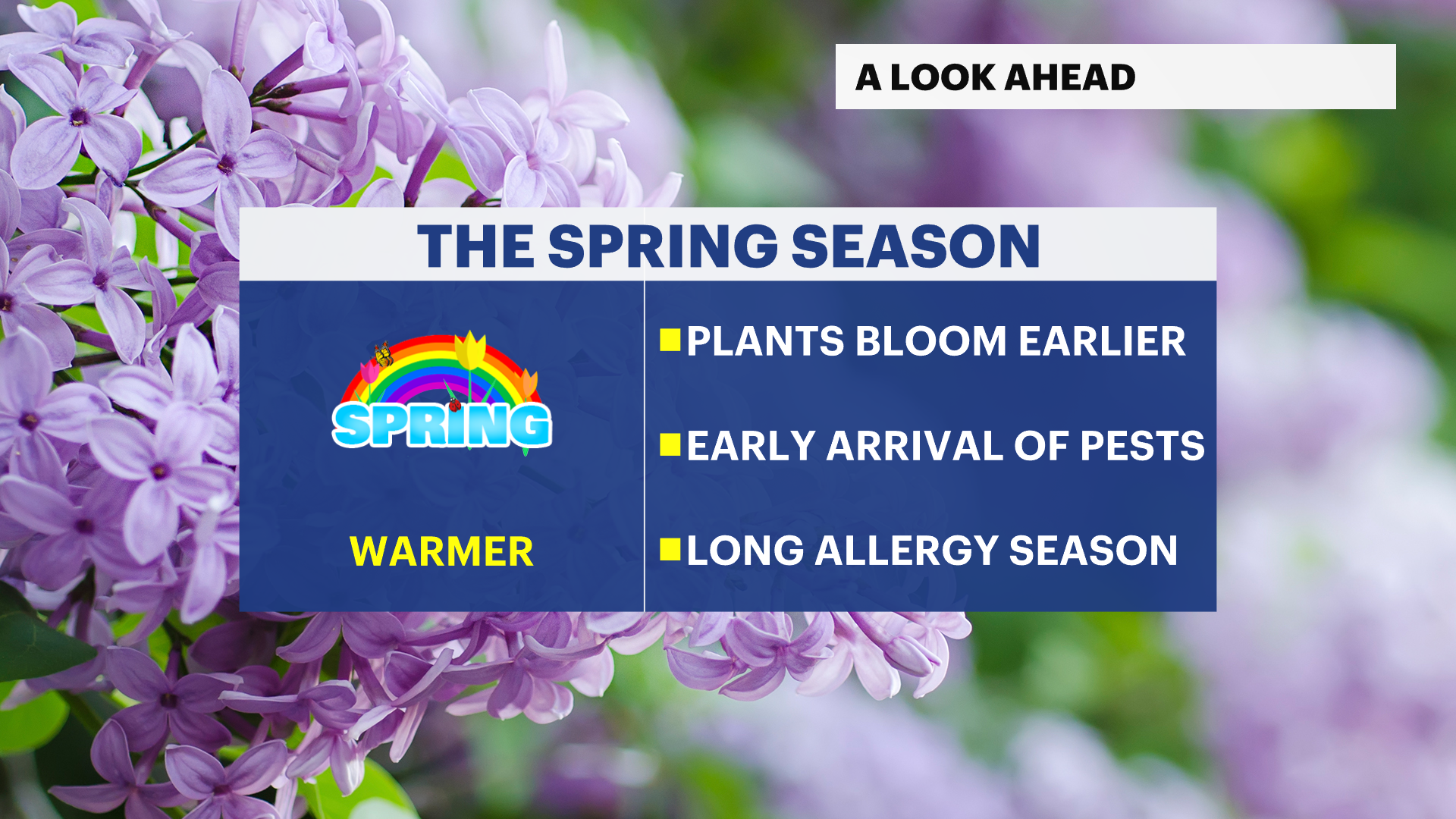 A LOOK AHEAD

THE SPRING SEASON

SPRING

WARMER

PLANTS BLOOM EARLIER

EARLY ARRIVAL OF PESTS

LONG ALLERGY SEASON